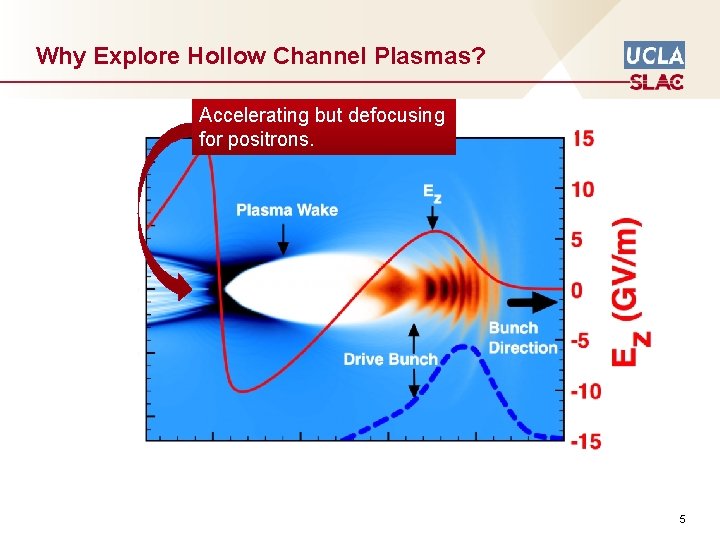 Why Explore Hollow Channel Plasmas?

UCLA
SLAC

Accelerating but defocusing for positrons.

Plasma Wake

$E_z$

Drive Bunch

Bunch Direction

15
10
5
0
-5
-10
-15

$E_z$ (GV/m)

5